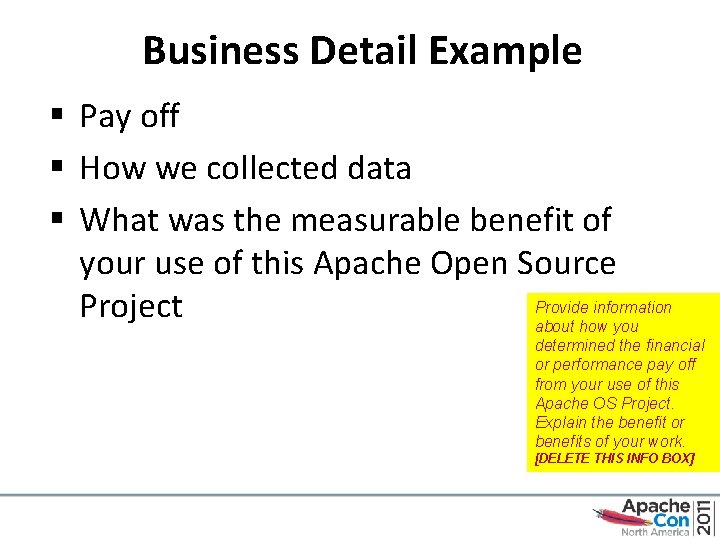 Business Detail Example

▪ Pay off
▪ How we collected data
▪ What was the measurable benefit of your use of this Apache Open Source Project

Provide information about how you determined the financial or performance pay off from your use of this Apache OS Project. Explain the benefit or benefits of your work. [DELETE THIS INFO BOX]

ApacheCon North America 2011